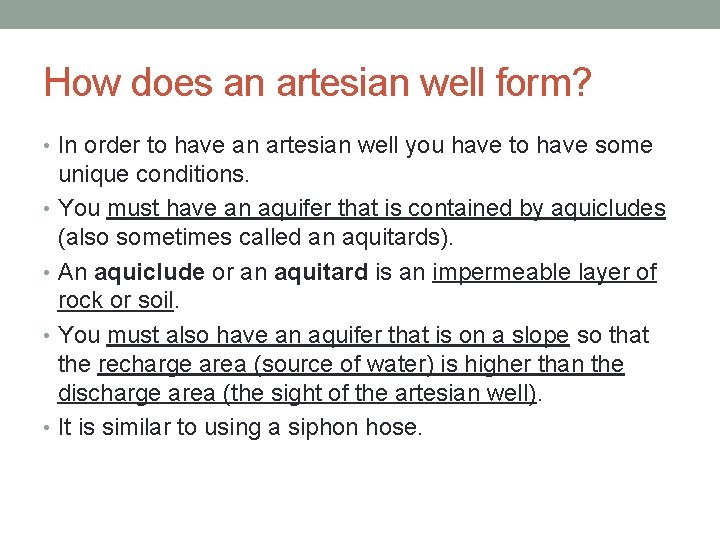 How does an artesian well form?

• In order to have an artesian well you have to have some unique conditions.

• You must have an aquifer that is contained by aquicludes (also sometimes called an aquitards).

• An aquiclude or an aquitard is an impermeable layer of rock or soil.

• You must also have an aquifer that is on a slope so that the recharge area (source of water) is higher than the discharge area (the sight of the artesian well).

• It is similar to using a siphon hose.